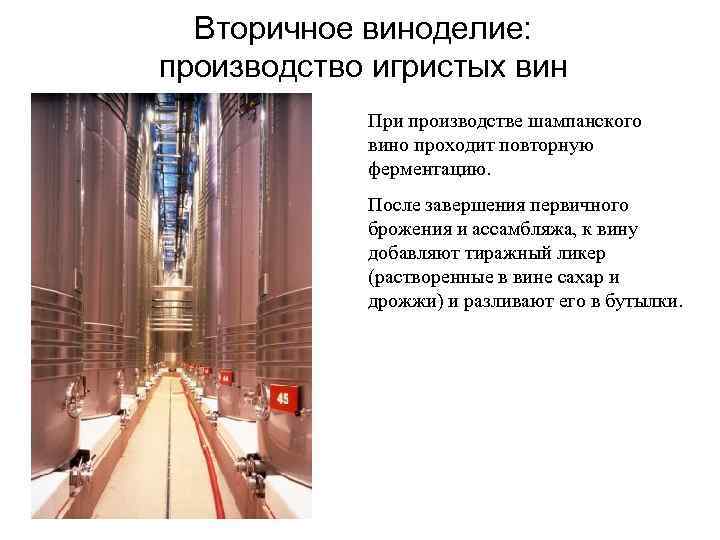 Вторичное виноделие: производство игристых вин

45

При производстве шампанского вино проходит повторную ферментацию.

После завершения первичного брожения и ассамбляжа, к вину добавляют тиражный ликер (растворенные в вине сахар и дрожжи) и разливают его в бутылки.